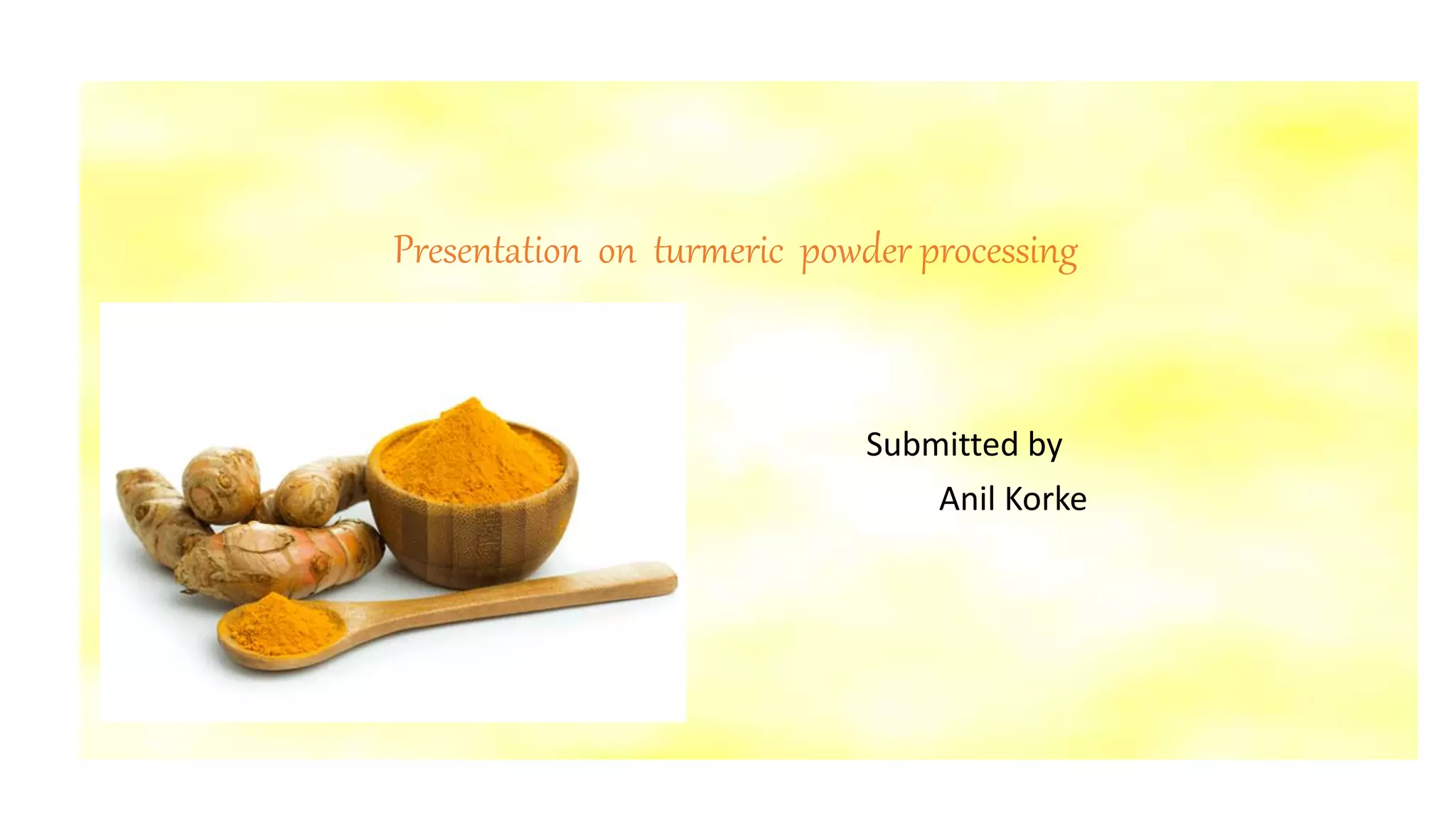 Presentation on turmeric powder processing

Submitted by
Anil Korke